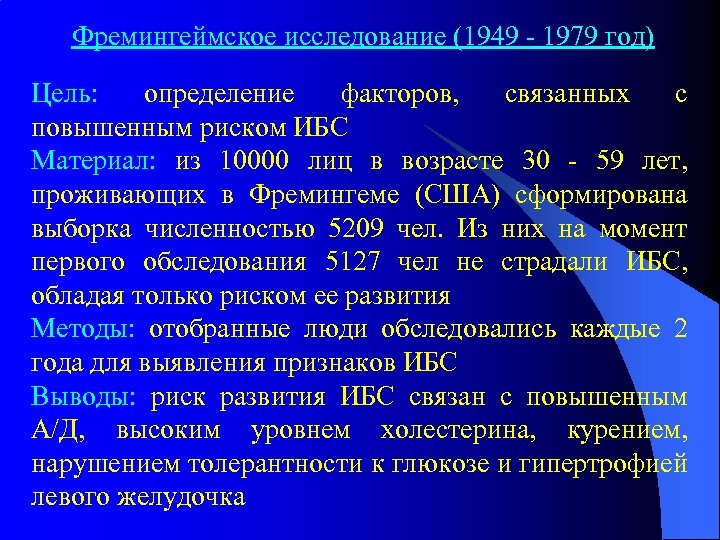 Фремингеймское исследование (1949 - 1979 год)

Цель: определение факторов, связанных с повышенным риском ИБС

Материал: из 10000 лиц в возрасте 30 - 59 лет, проживающих в Фремингеме (США) сформирована выборка численностью 5209 чел. Из них на момент первого обследования 5127 чел не страдали ИБС, обладая только риском ее развития

Методы: отобранные люди обследовались каждые 2 года для выявления признаков ИБС

Выводы: риск развития ИБС связан с повышенным А/Д, высоким уровнем холестерина, курением, нарушением толерантности к глюкозе и гипертрофией левого желудочка